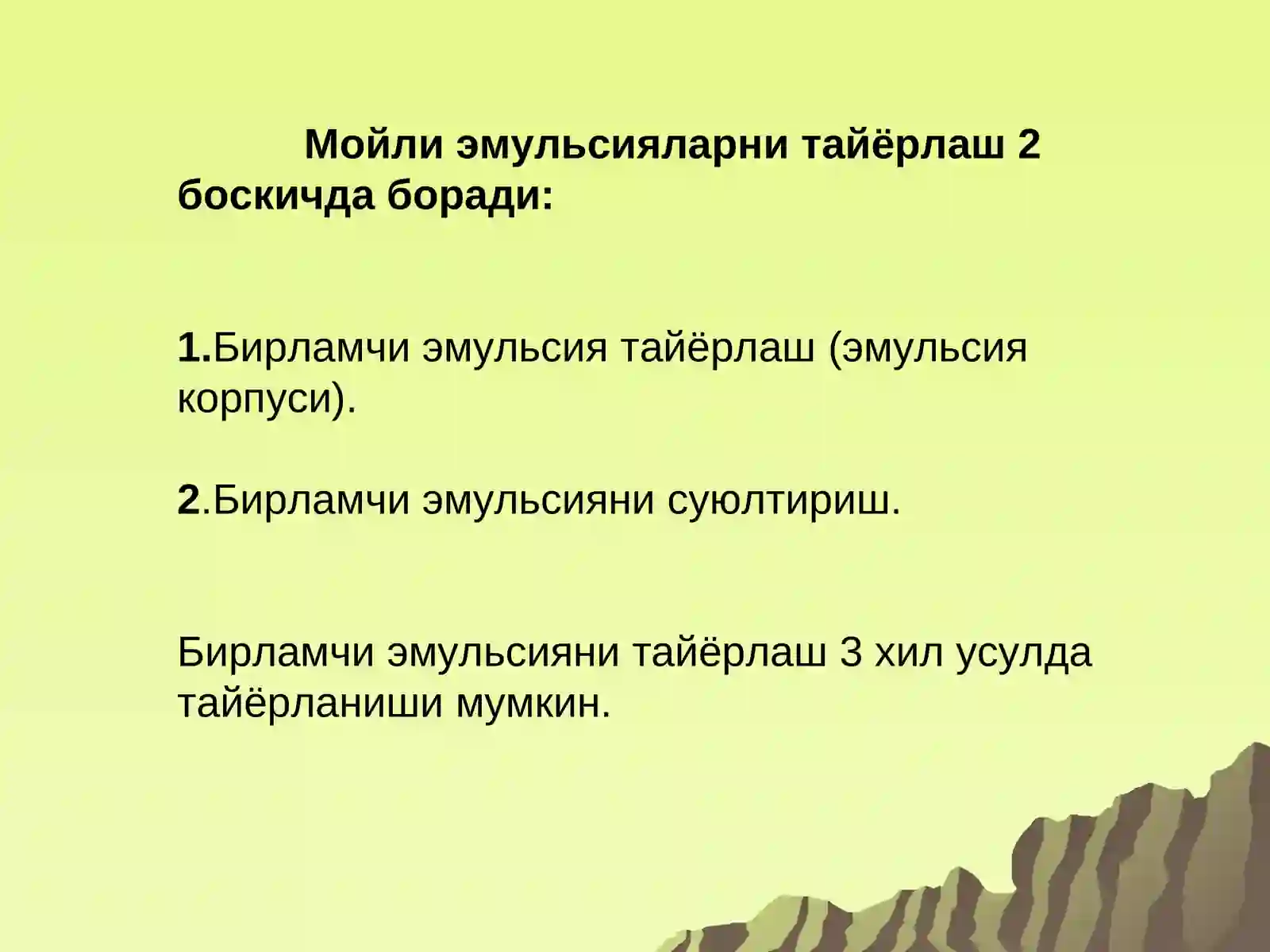 Мойли эмульсияларни тайёрлаш 2 боскичда боради:

1.Бирламчи эмульсия тайёрлаш (эмульсия корпуси).

2.Бирламчи эмульсияни суюлтириш.

Бирламчи эмульсияни тайёрлаш 3 хил усулда тайёрланиши мумкин.